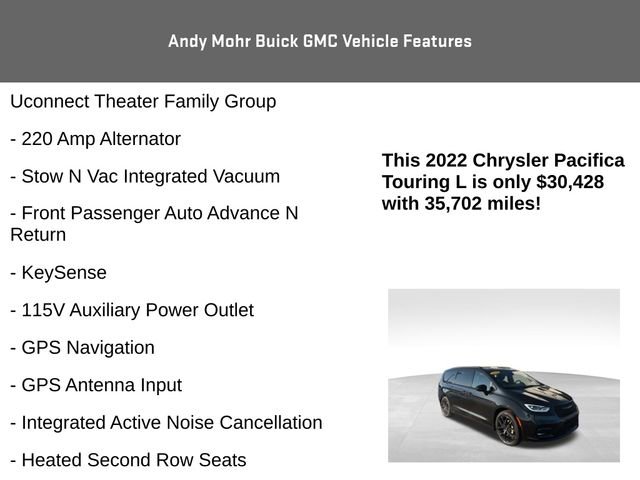 Andy Mohr Buick GMC Vehicle Features

Uconnect Theater Family Group

- 220 Amp Alternator

- Stow N Vac Integrated Vacuum

- Front Passenger Auto Advance N Return

- KeySense

- 115V Auxiliary Power Outlet

- GPS Navigation

- GPS Antenna Input

- Integrated Active Noise Cancellation

- Heated Second Row Seats

This 2022 Chrysler Pacifica Touring L is only $30,428 with 35,702 miles!